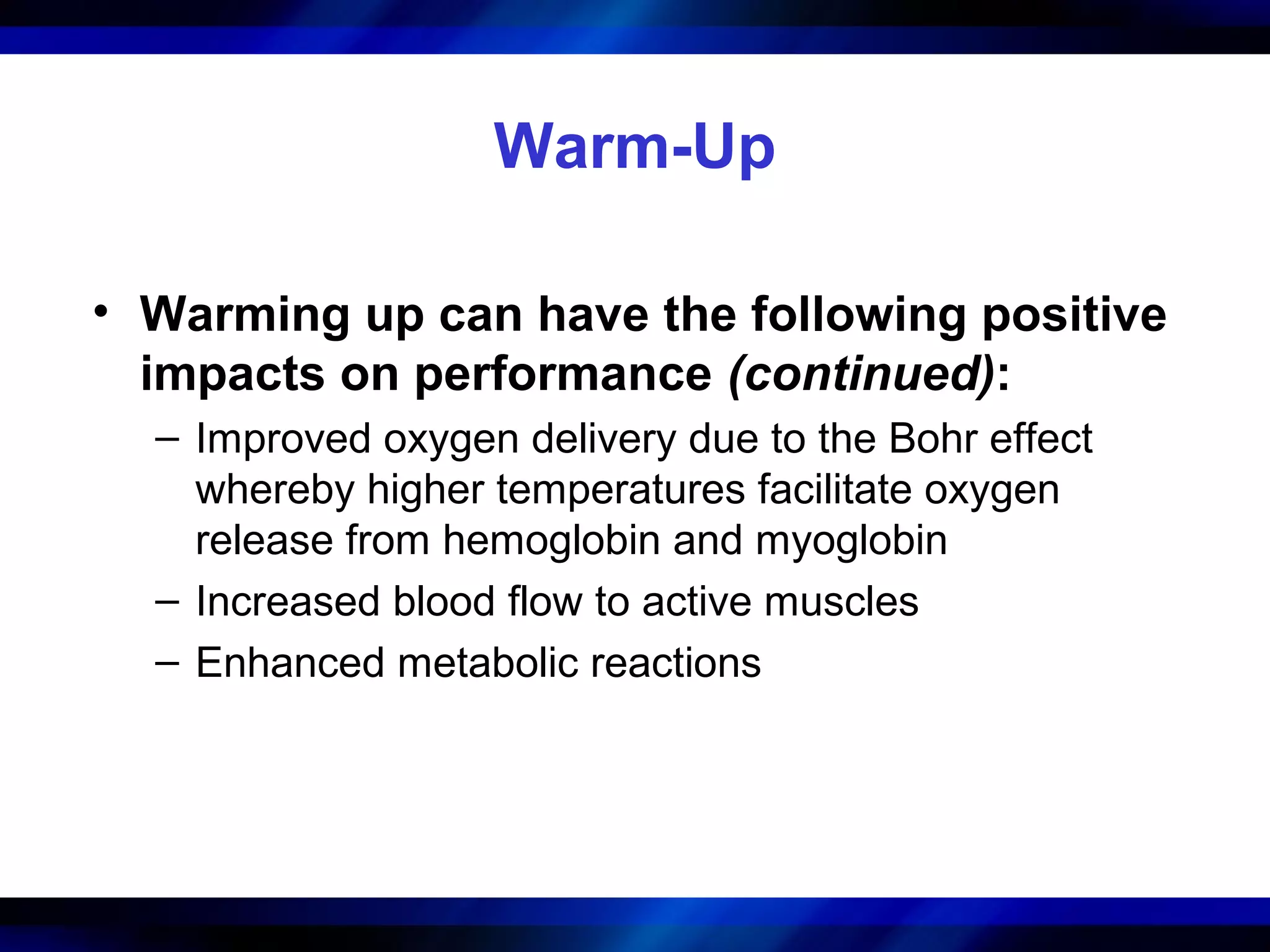 Warm-Up

• Warming up can have the following positive impacts on performance (continued):

– Improved oxygen delivery due to the Bohr effect whereby higher temperatures facilitate oxygen release from hemoglobin and myoglobin

– Increased blood flow to active muscles

– Enhanced metabolic reactions